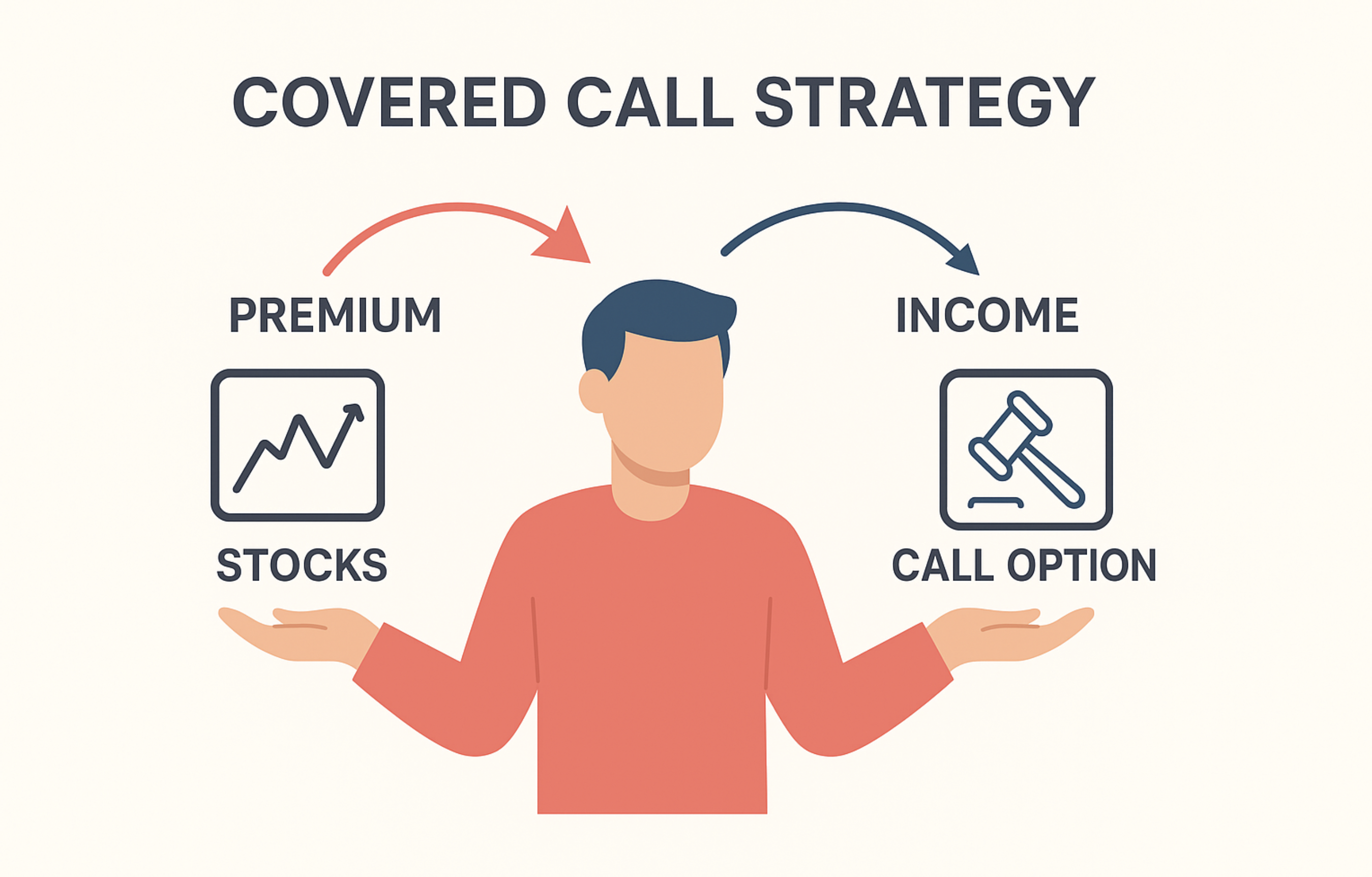 COVERED CALL STRATEGY

PREMIUM

INCOME

STOCKS

CALL OPTION